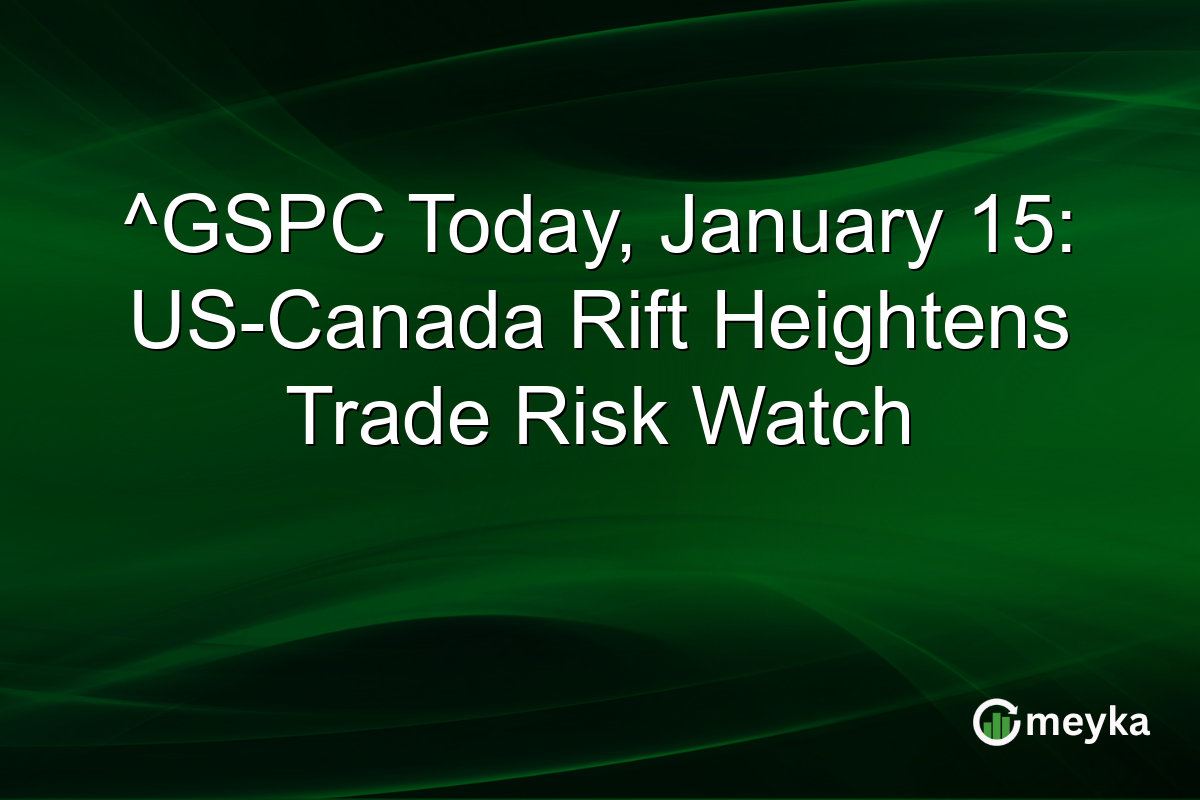 ^GSPC Today, January 15: US-Canada Rift Heightens Trade Risk Watch

meyka